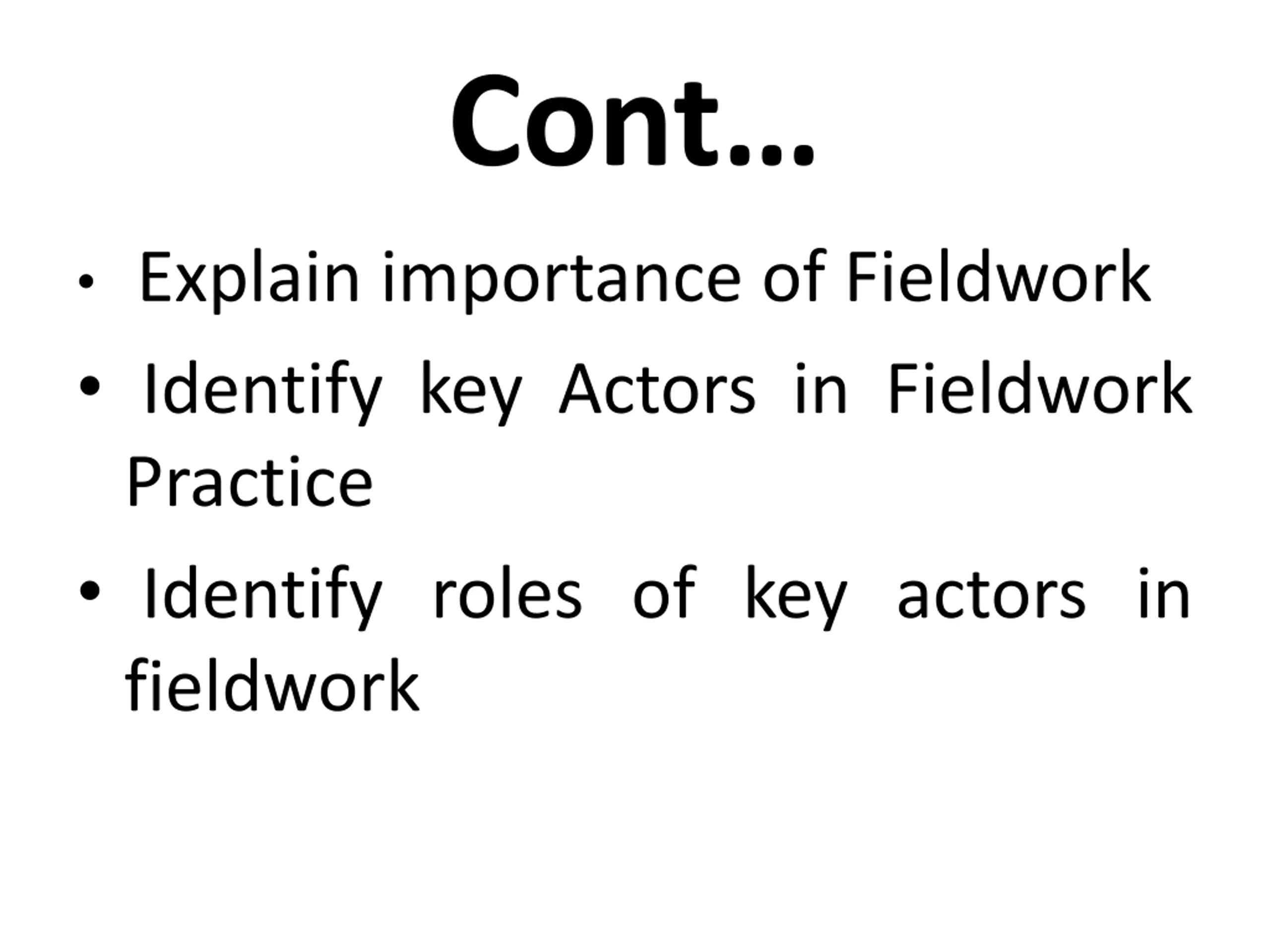 Cont…

• Explain importance of Fieldwork
• Identify key Actors in Fieldwork Practice
• Identify roles of key actors in fieldwork